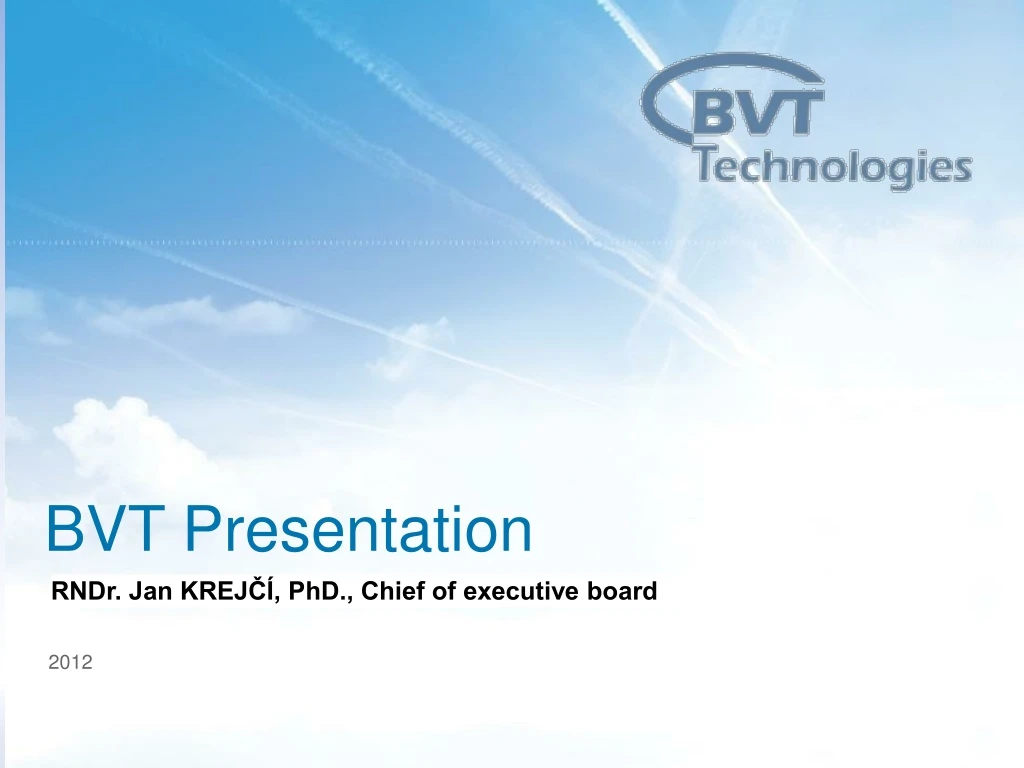 BVT
Technologies

BVT Presentation

RNDr. Jan KREJČÍ, PhD., Chief of executive board

2012